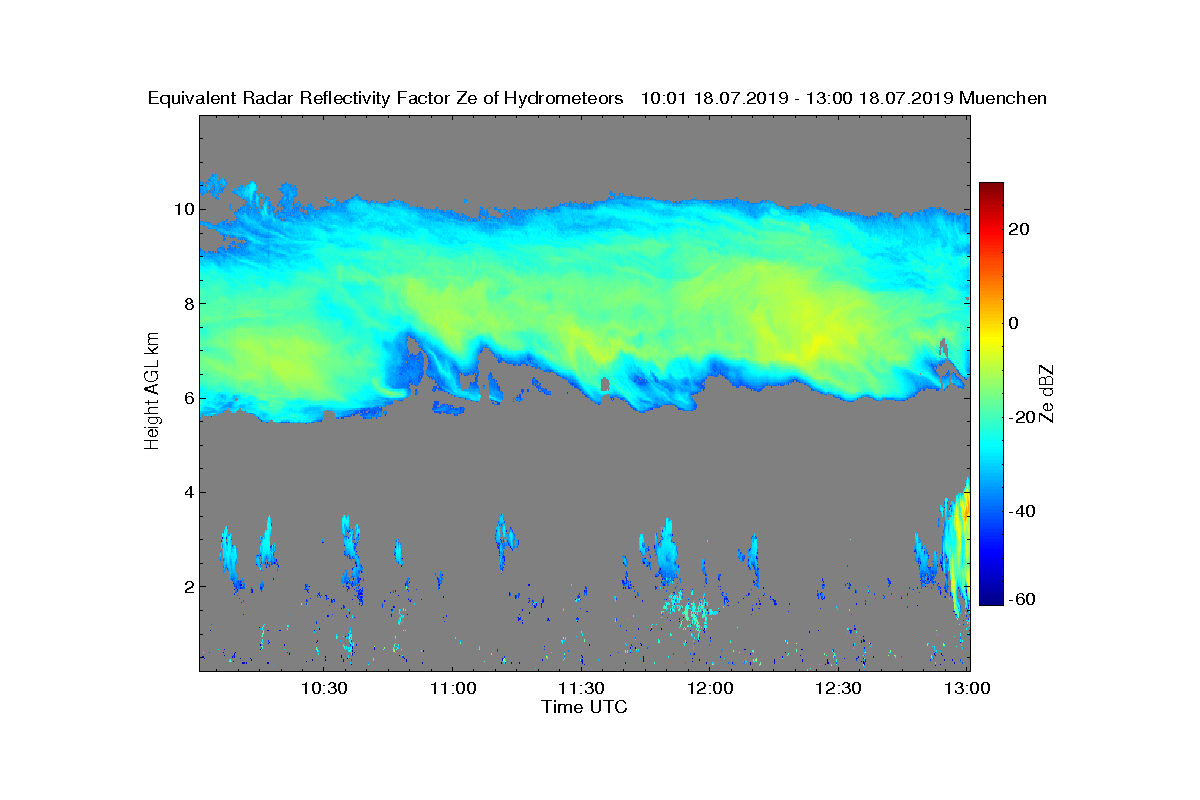 Equivalent Radar Reflectivity Factor Ze of Hydrometeors 10:01 18.07.2019 - 13:00 18.07.2019 Muenchen

Height AGL km
10
8
6
4
2

10:30
11:00
11:30
12:00
12:30
13:00
Time UTC

20
0
-20
-40
-60
Ze dBZ